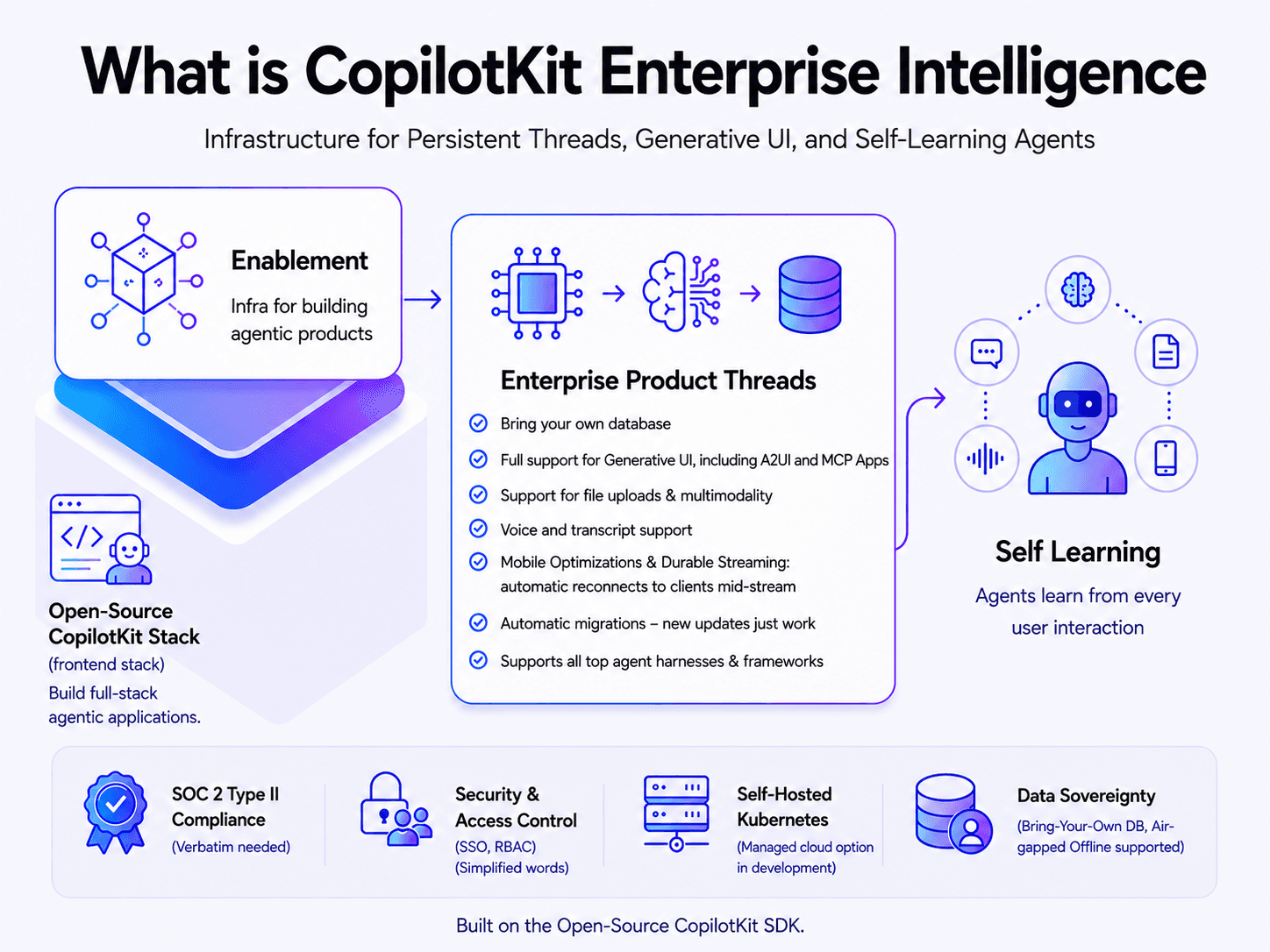 What is CopilotKit Enterprise Intelligence

Infrastructure for Persistent Threads, Generative UI, and Self-Learning Agents

Enablement

Infra for building agentic products

Open-Source CopilotKit Stack

(frontend stack)

Build full-stack agentic applications.

Enterprise Product Threads

Bring your own database

Full support for Generative UI, including A2UI and MCP Apps

Support for file uploads & multimodality

Voice and transcript support

Mobile Optimizations & Durable Streaming: automatic reconnects to clients mid-stream

Automatic migrations – new updates just work

Supports all top agent harnesses & frameworks

Self Learning

Agents learn from every user interaction

SOC 2 Type II Compliance

(Verbatim needed)

Security & Access Control

(SSO, RBAC)

(Simplified words)

Self-Hosted Kubernetes

(Managed cloud option in development)

Data Sovereignty

(Bring-Your-Own DB, Air-gapped Offline supported)

Built on the Open-Source CopilotKit SDK.